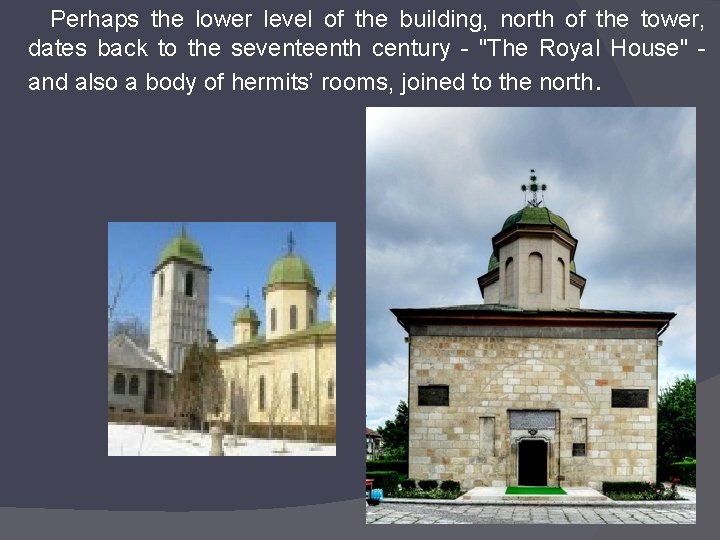 Perhaps the lower level of the building, north of the tower, dates back to the seventeenth century - "The Royal House" - and also a body of hermits' rooms, joined to the north.